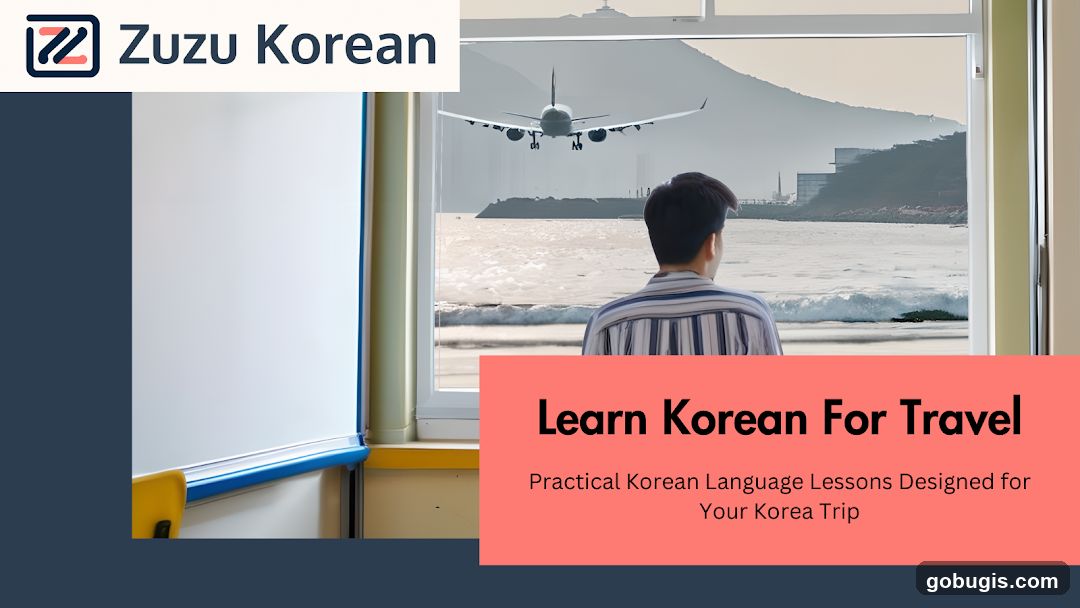 Zuzu Korean

Learn Korean For Travel

Practical Korean Language Lessons Designed for Your Korea Trip

gobugis.com